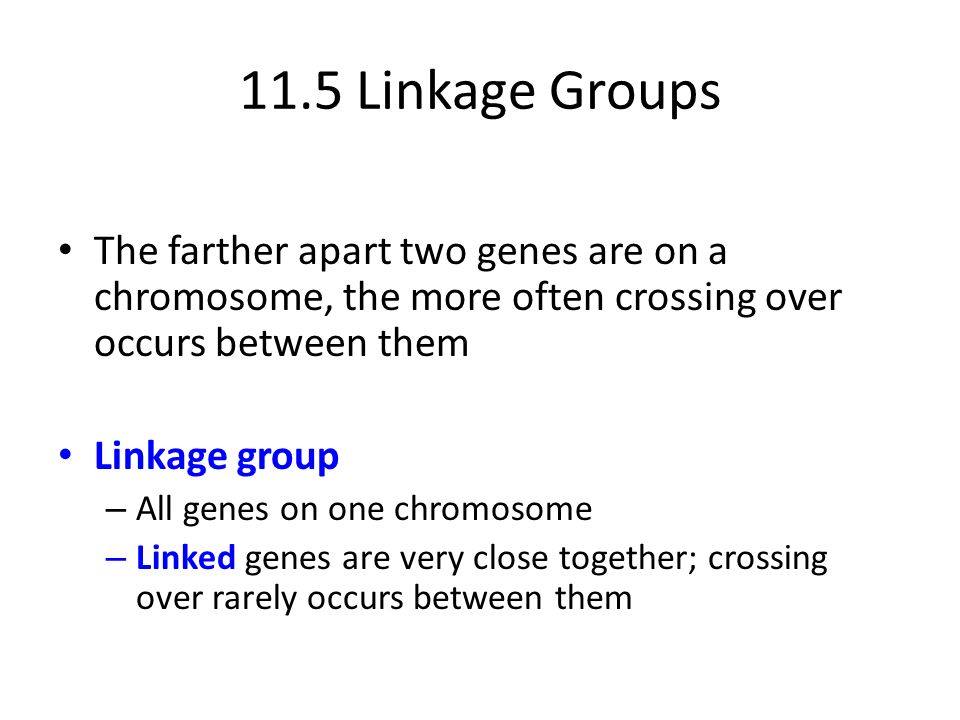 11.5 Linkage Groups

• The farther apart two genes are on a chromosome, the more often crossing over occurs between them

• Linkage group
– All genes on one chromosome
– Linked genes are very close together; crossing over rarely occurs between them